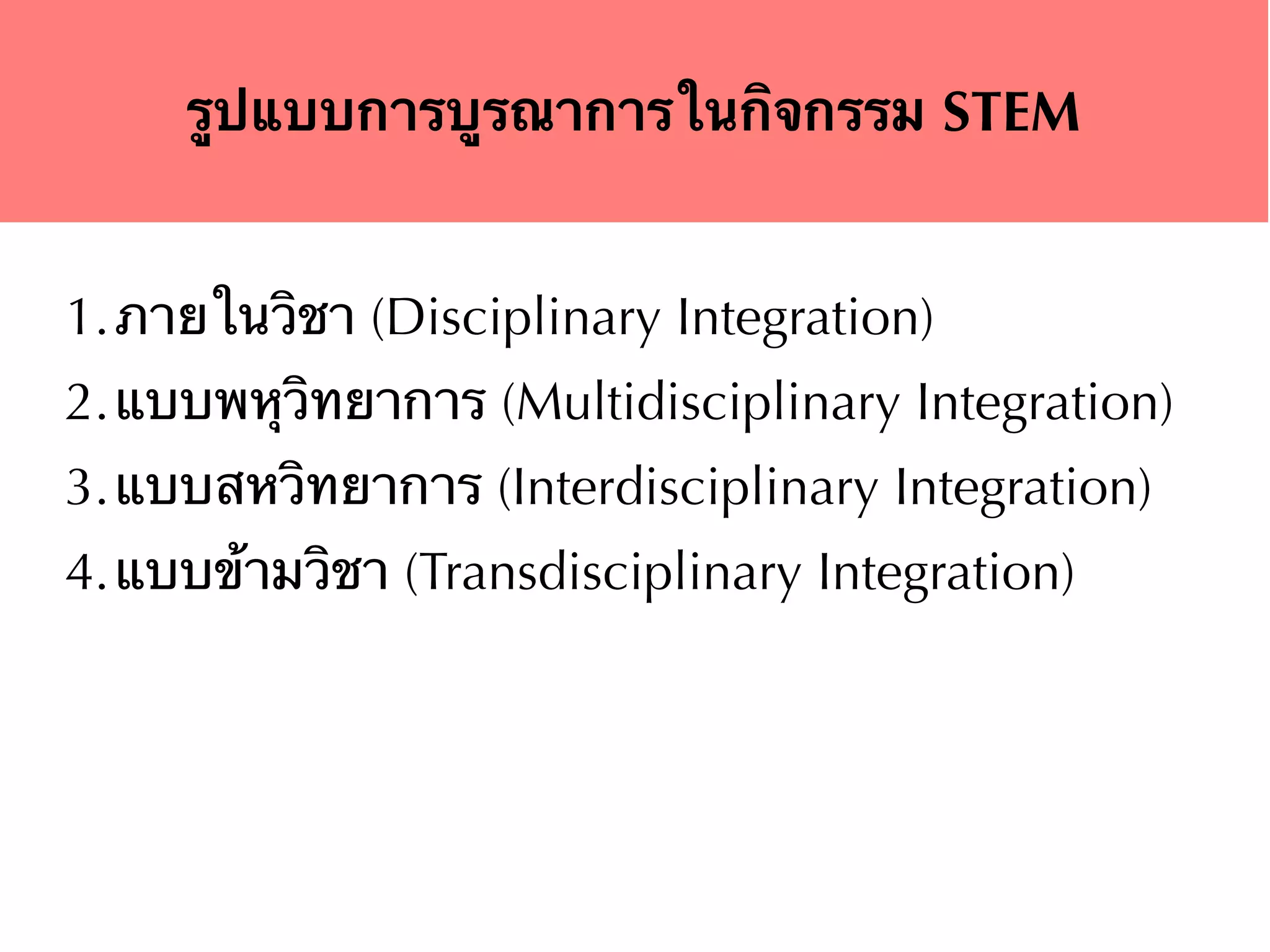 รูปแบบการบูรณาการในกิจกรรม STEM

1. ภายในวิชา (Disciplinary Integration)
2. แบบพหุวิทยาการ (Multidisciplinary Integration)
3. แบบสหวิทยาการ (Interdisciplinary Integration)
4. แบบข้ามวิชา (Transdisciplinary Integration)